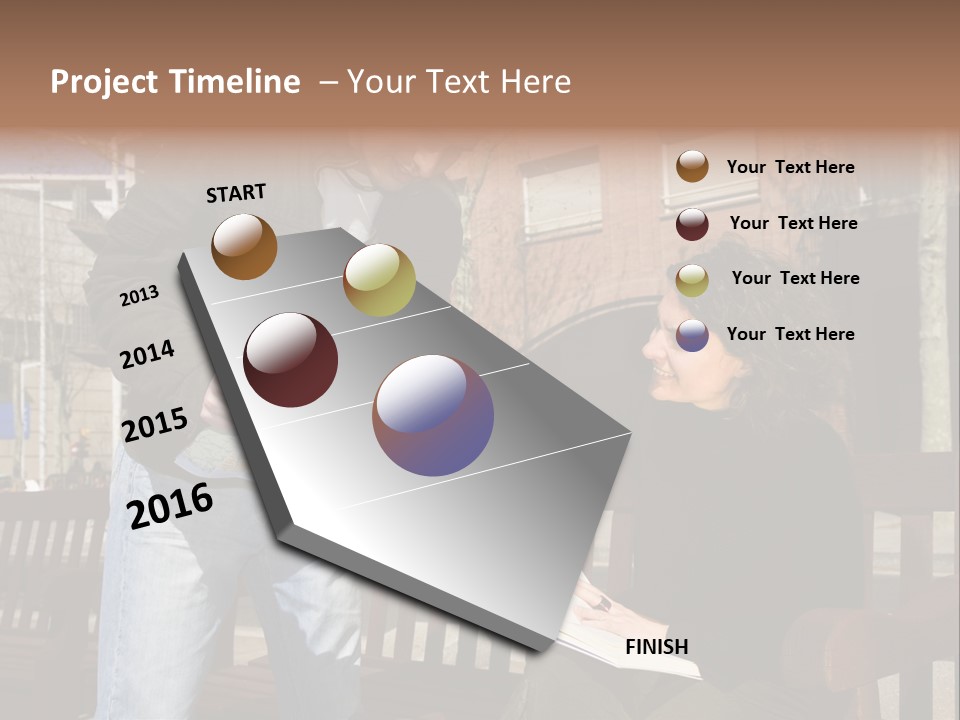 Project Timeline – Your Text Here

START

2013

2014

2015

2016

FINISH

Your Text Here

Your Text Here

Your Text Here

Your Text Here